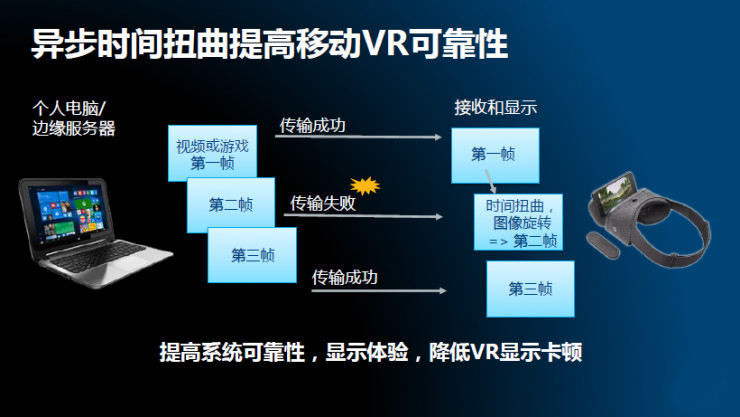 异步时间扭曲提高移动VR可靠性

个人电脑/
边缘服务器

视频或游戏
第一帧

第二帧

第三帧

传输成功

传输失败

传输成功

接收和显示

第一帧

时间扭曲，
图像旋转
=> 第二帧

第三帧

提高系统可靠性，显示体验，降低VR显示卡顿